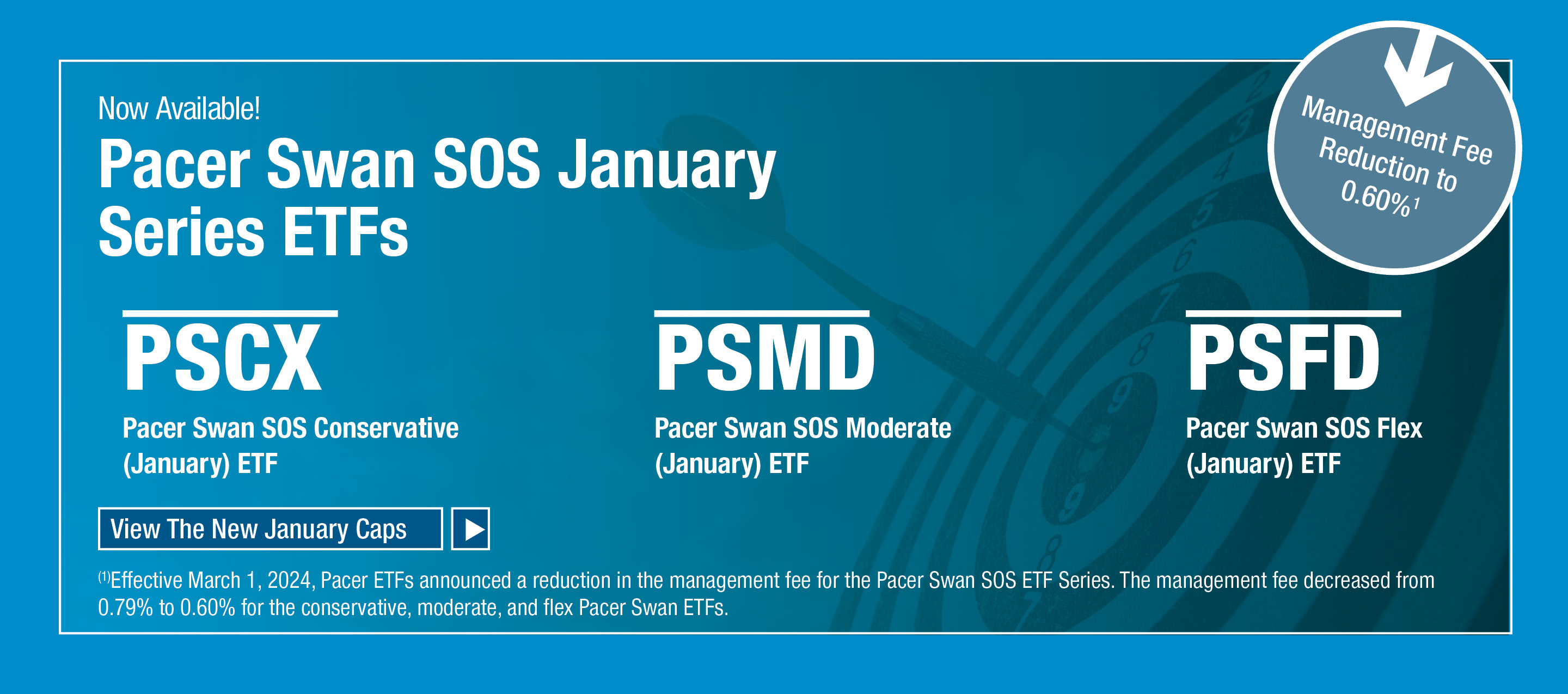 Now Available!

Pacer Swan SOS January Series ETFs

Management Fee Reduction to 0.60%$^1$

PSCX

Pacer Swan SOS Conservative (January) ETF

PSMD

Pacer Swan SOS Moderate (January) ETF

PSFD

Pacer Swan SOS Flex (January) ETF

View The New January Caps

$^{(1)}$Effective March 1, 2024, Pacer ETFs announced a reduction in the management fee for the Pacer Swan SOS ETF Series. The management fee decreased from 0.79% to 0.60% for the conservative, moderate, and flex Pacer Swan ETFs.